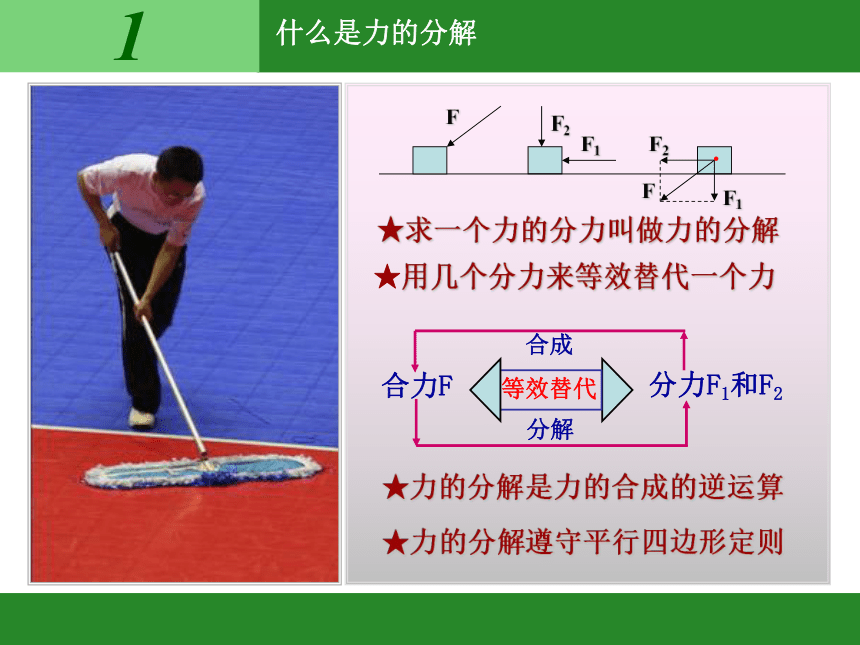 1

什么是力的分解

F

$F_2$

$F_1$

$F_2$

F

$F_1$

★求一个力的分力叫做力的分解

★用几个分力来等效替代一个力

合成

合力F

等效替代

分力$F_1$和$F_2$

分解

★力的分解是力的合成的逆运算

★力的分解遵守平行四边形定则